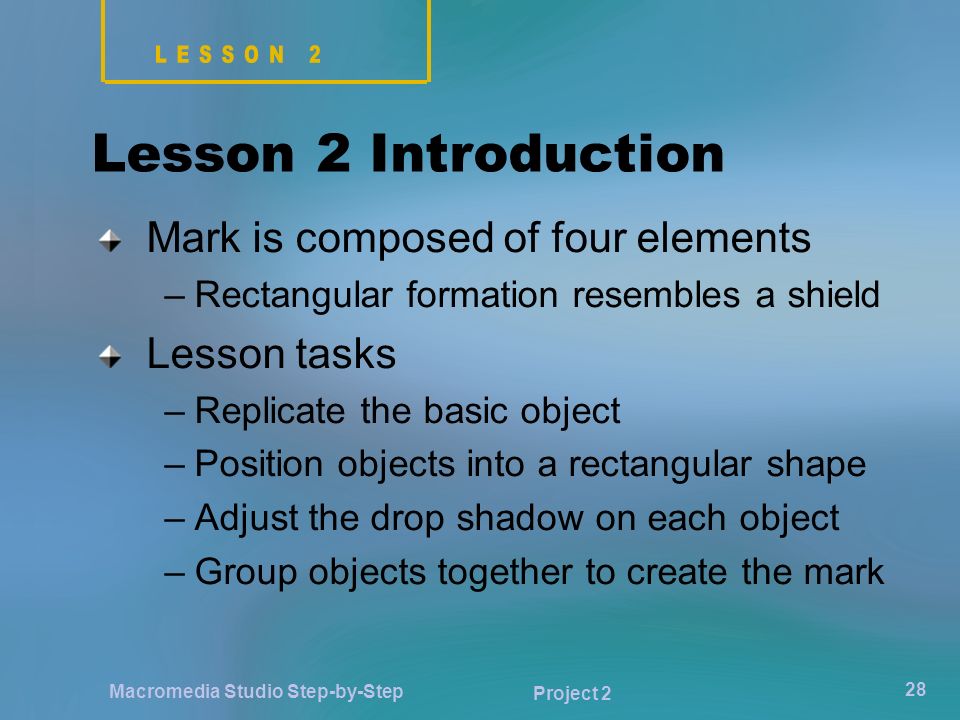 LESSON 2

Lesson 2 Introduction

Mark is composed of four elements
– Rectangular formation resembles a shield

Lesson tasks
– Replicate the basic object
– Position objects into a rectangular shape
– Adjust the drop shadow on each object
– Group objects together to create the mark

Macromedia Studio Step-by-Step
Project 2
28